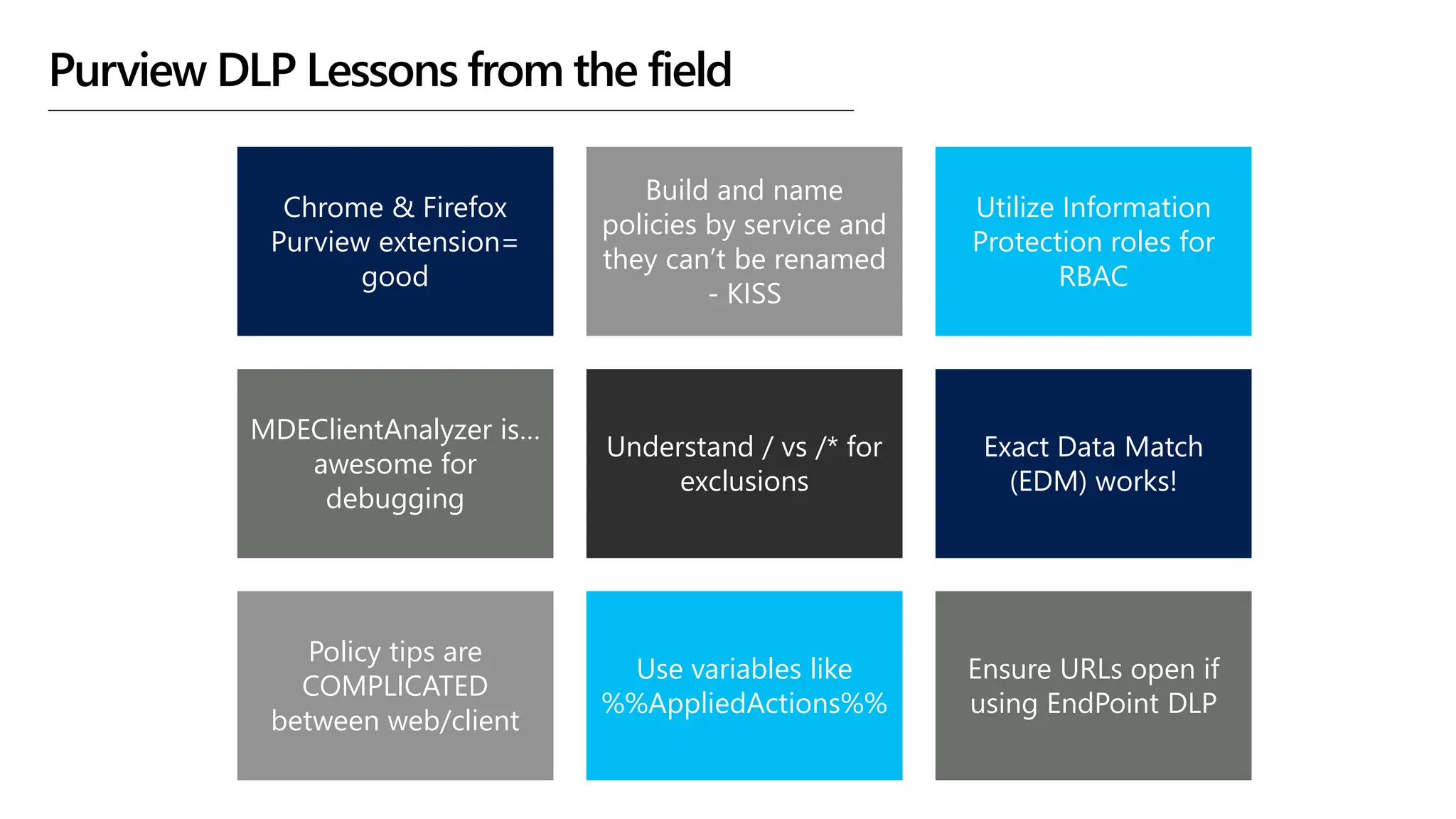 Purview DLP Lessons from the field

Chrome & Firefox Purview extension= good

Build and name policies by service and they can't be renamed - KISS

Utilize Information Protection roles for RBAC

MDEClientAnalyzer is... awesome for debugging

Understand / vs /* for exclusions

Exact Data Match (EDM) works!

Policy tips are COMPLICATED between web/client

Use variables like %%AppliedActions%%

Ensure URLs open if using EndPoint DLP